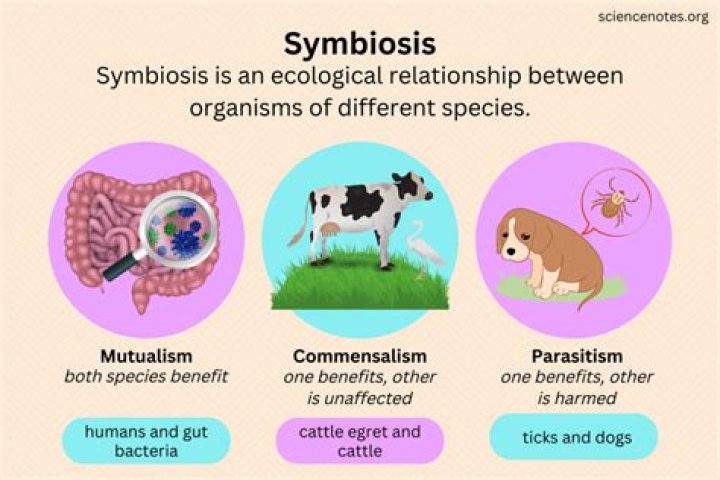 sciencenotes.org

Symbiosis

Symbiosis is an ecological relationship between organisms of different species.

Mutualism
both species benefit

humans and gut bacteria

Commensalism
one benefits, other is unaffected

cattle egret and cattle

Parasitism
one benefits, other is harmed

ticks and dogs